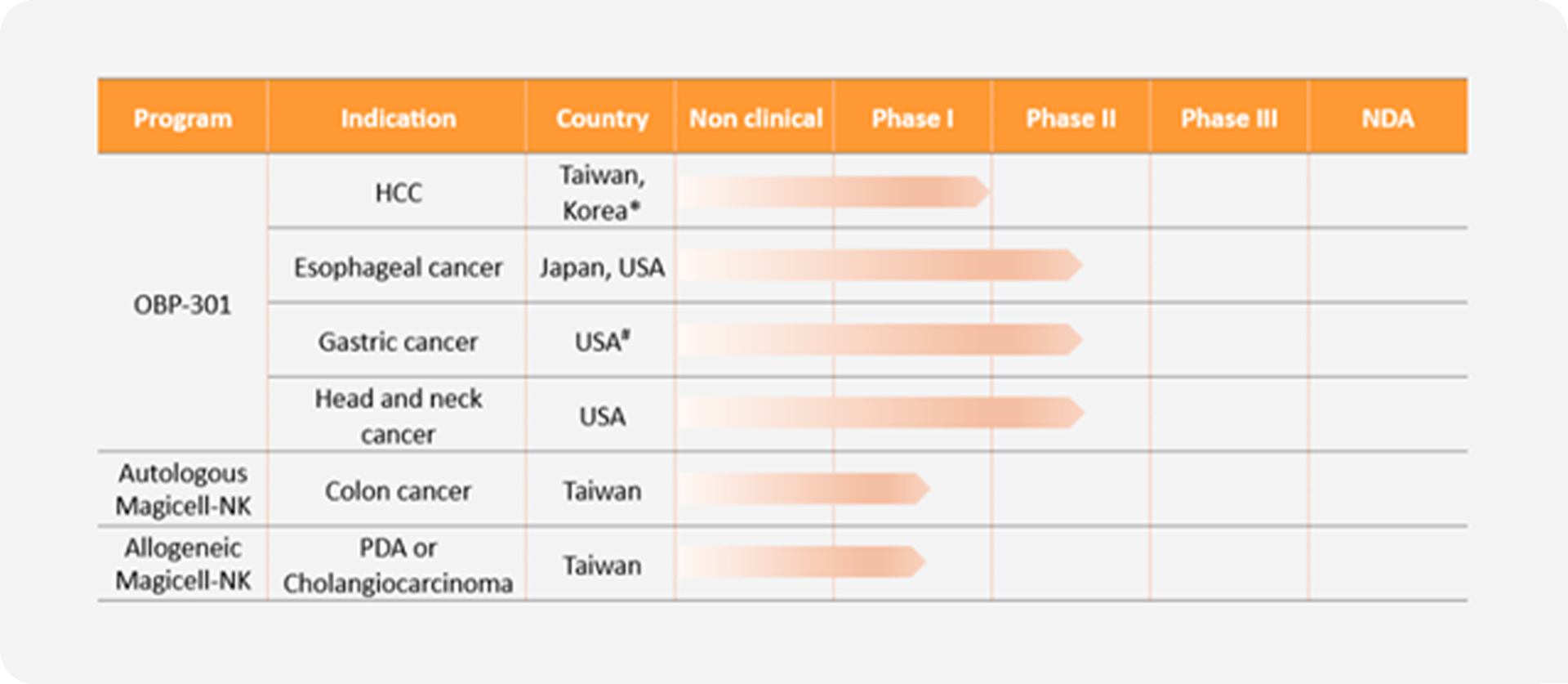 | Program | Indication | Country | Non clinical | Phase I | Phase II | Phase III | NDA |
|---|---|---|---|---|---|---|---|
| OBP-301 | HCC | Taiwan, Korea* | | | | | |
| | Esophageal cancer | Japan, USA | | | | | |
| | Gastric cancer | USA# | | | | | |
| | Head and neck cancer | USA | | | | | |
| Autologous Magicell-NK | Colon cancer | Taiwan | | | | | |
| Allogeneic Magicell-NK | PDA or Cholangiocarcinoma | Taiwan | | | | | |